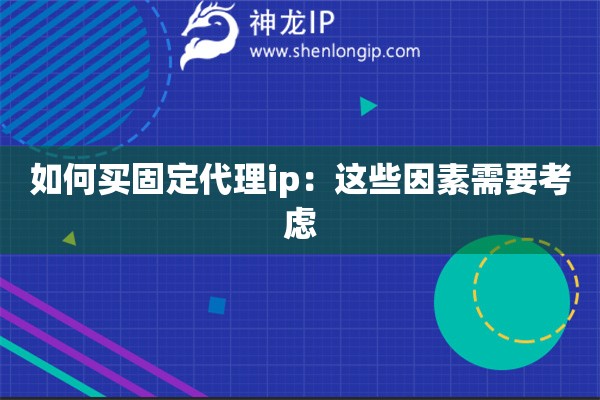 神龙IP
www.shenlongip.com

如何买固定代理ip：这些因素需要考虑